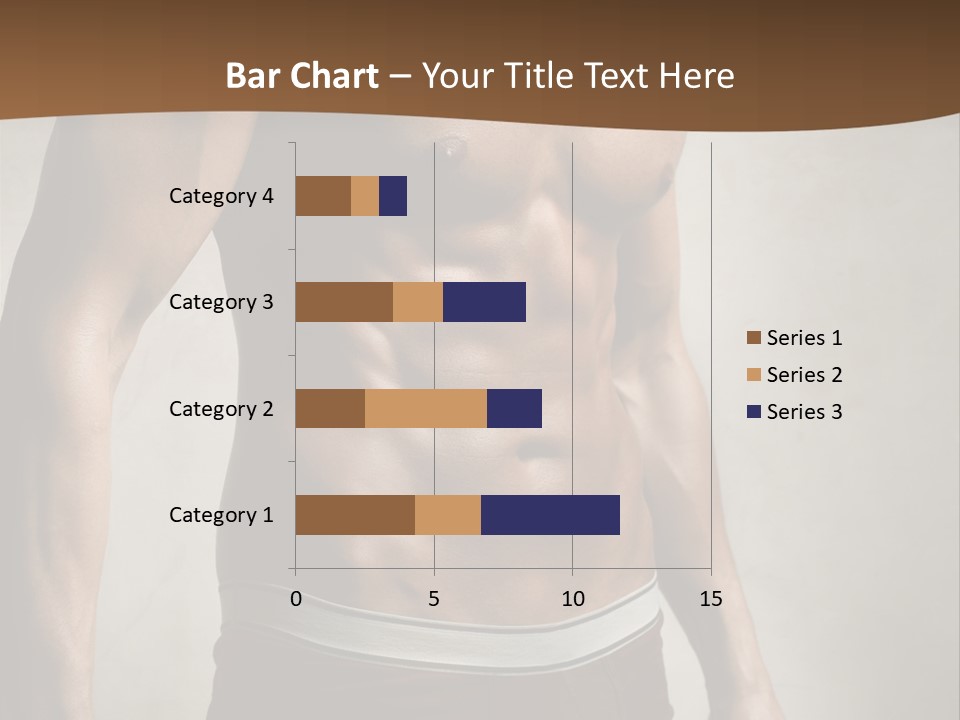 Bar Chart – Your Title Text Here

Category 4
Category 3
Category 2
Category 1

0
5
10
15

Series 1
Series 2
Series 3